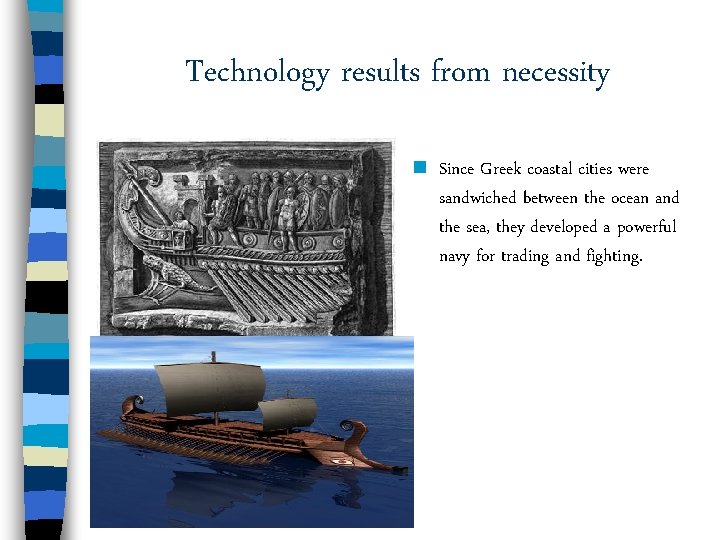 Technology results from necessity

Since Greek coastal cities were sandwiched between the ocean and the sea, they developed a powerful navy for trading and fighting.